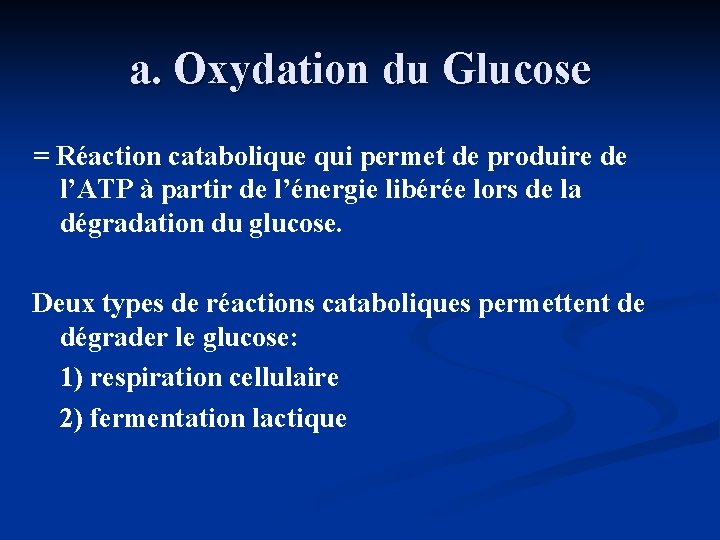 a. Oxydation du Glucose

= Réaction catabolique qui permet de produire de l’ATP à partir de l’énergie libérée lors de la dégradation du glucose.

Deux types de réactions cataboliques permettent de dégrader le glucose:

1) respiration cellulaire

2) fermentation lactique